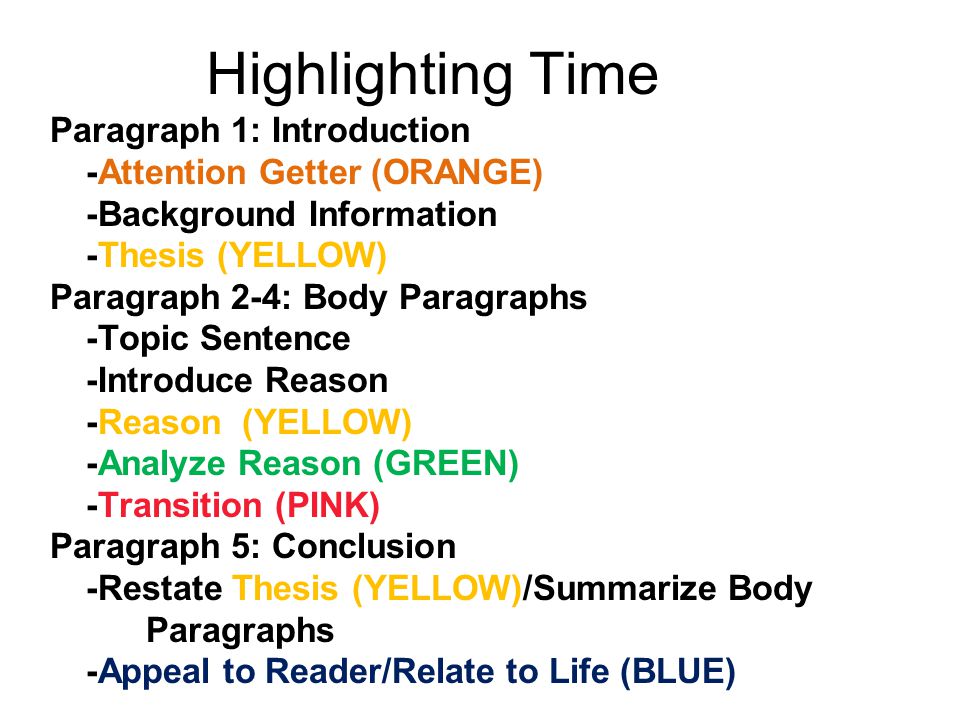 Highlighting Time

Paragraph 1: Introduction
-Attention Getter (ORANGE)
-Background Information
-Thesis (YELLOW)
Paragraph 2-4: Body Paragraphs
-Topic Sentence
-Introduce Reason
-Reason (YELLOW)
-Analyze Reason (GREEN)
-Transition (PINK)
Paragraph 5: Conclusion
-Restate Thesis (YELLOW)/Summarize Body Paragraphs
-Appeal to Reader/Relate to Life (BLUE)